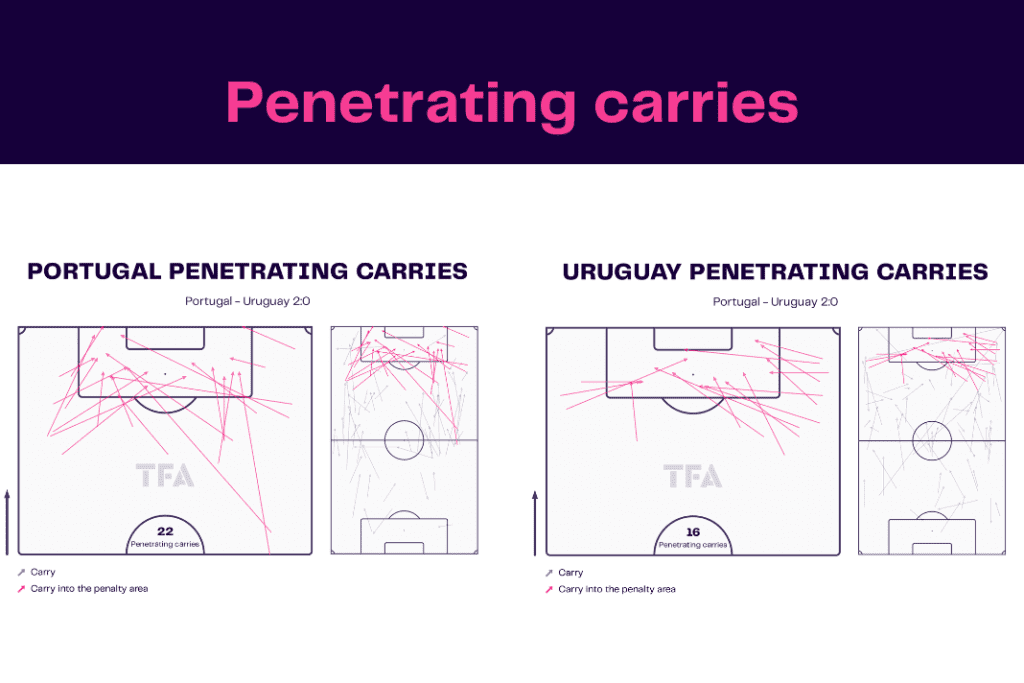 Penetrating carries

PORTUGAL PENETRATING CARRIES

Portugal - Uruguay 2:0

TFA

22
Penetrating carries

Carry
Carry into the penalty area

URUGUAY PENETRATING CARRIES

Portugal - Uruguay 2:0

TFA

16
Penetrating carries

Carry
Carry into the penalty area